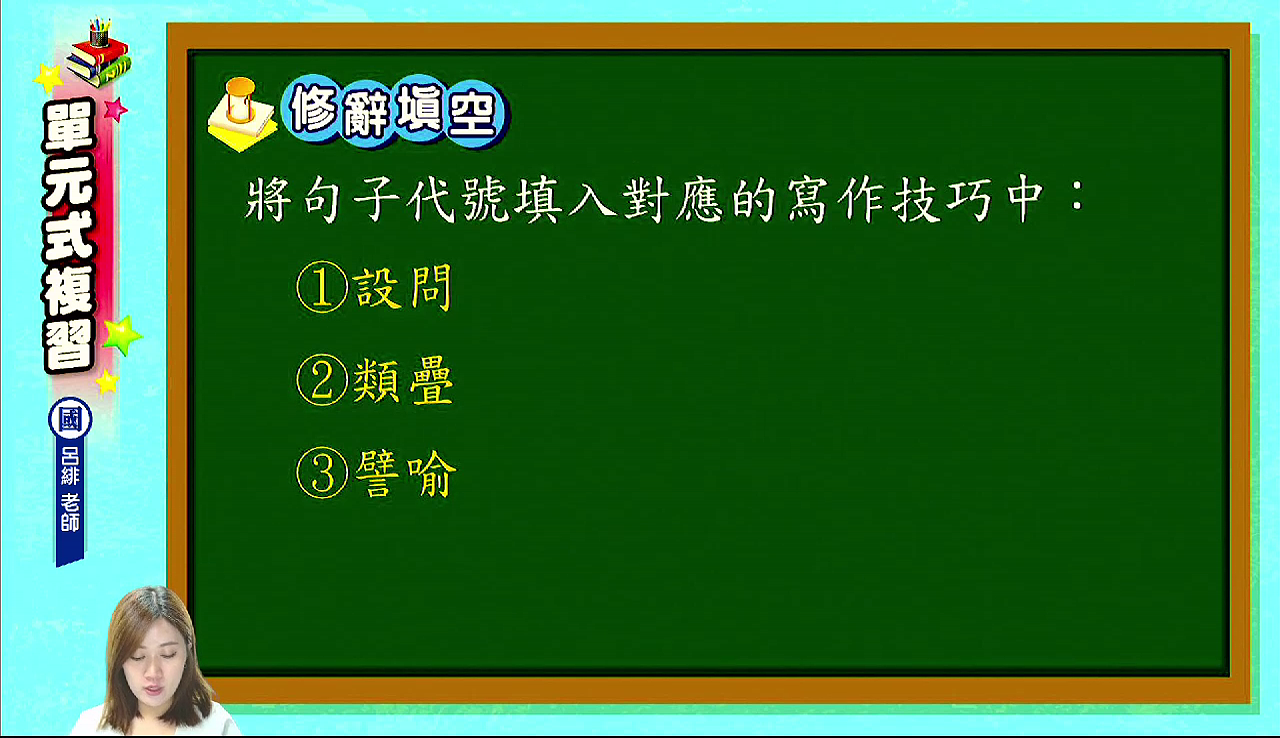 單元式複習

國

呂緋 老師

修辭填空

將句子代號填入對應的寫作技巧中：

①設問

②類疊

③譬喻